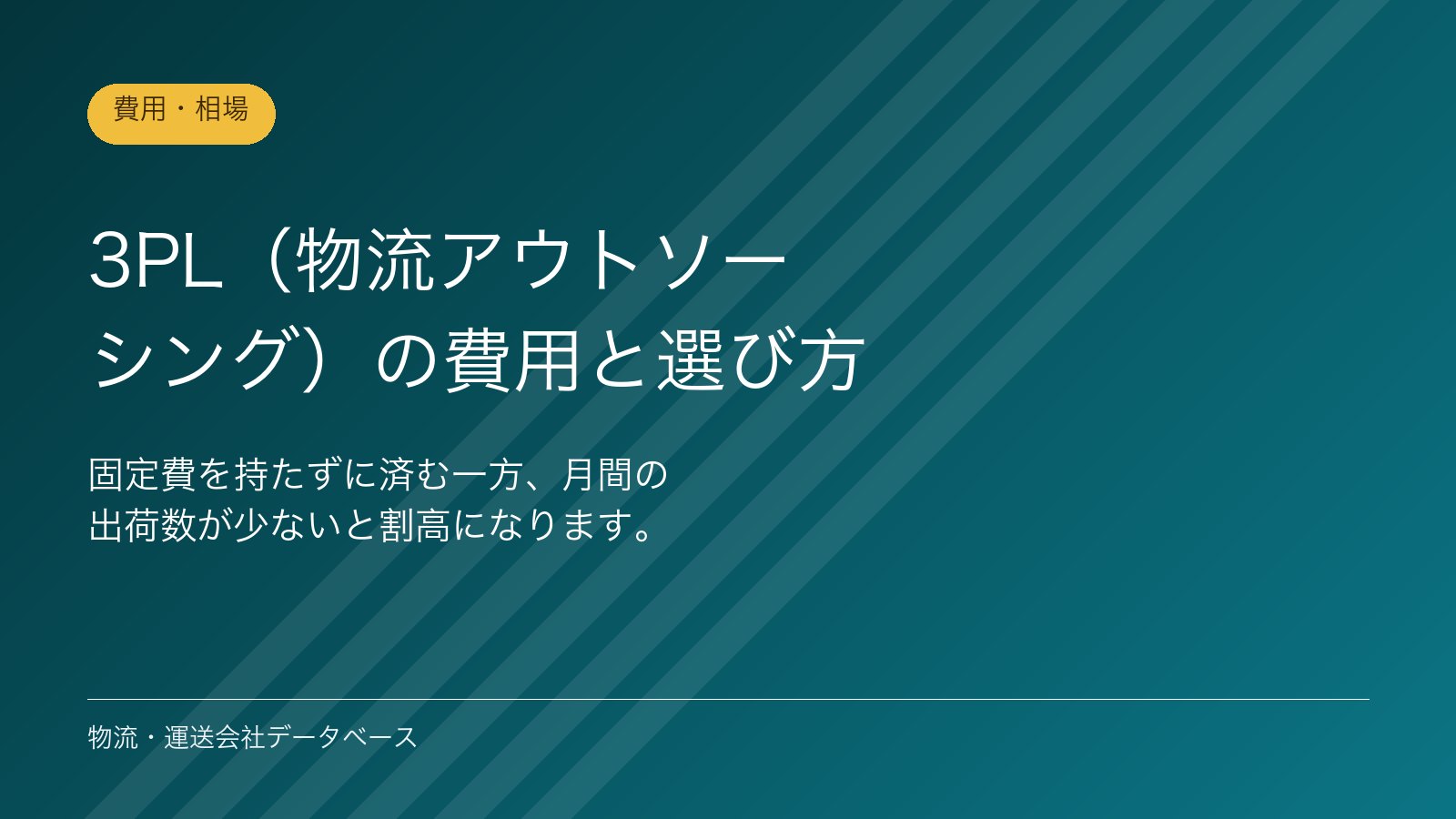 費用・相場

3PL（物流アウトソーシング）の費用と選び方

固定費を持たずに済む一方、月間の出荷数が少ないと割高になります。

物流・運送会社データベース